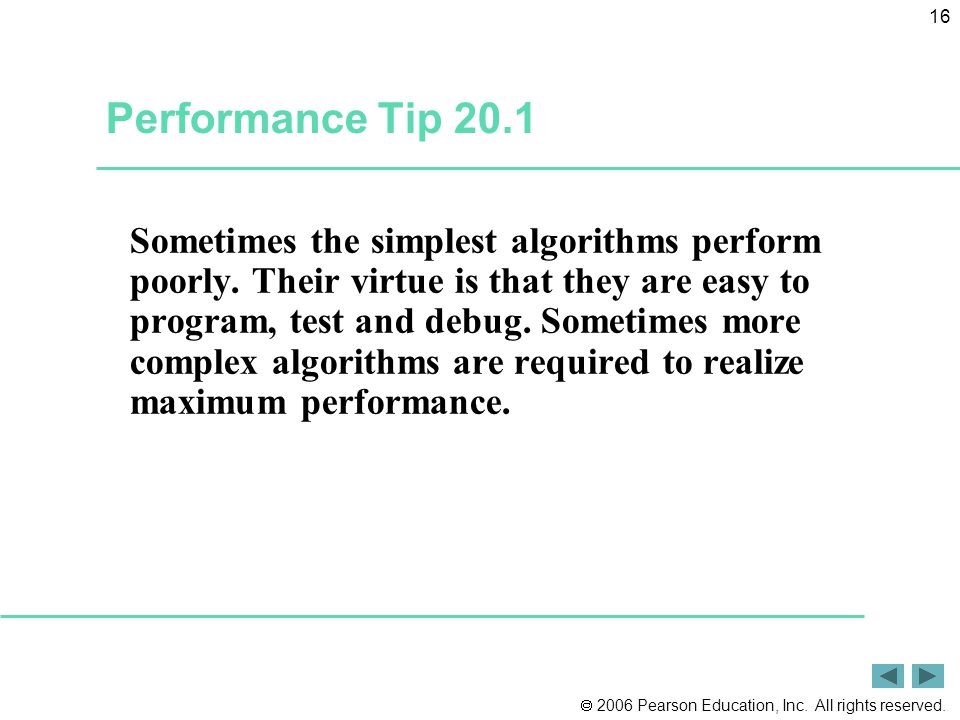 16

Performance Tip 20.1

Sometimes the simplest algorithms perform poorly. Their virtue is that they are easy to program, test and debug. Sometimes more complex algorithms are required to realize maximum performance.

© 2006 Pearson Education, Inc. All rights reserved.